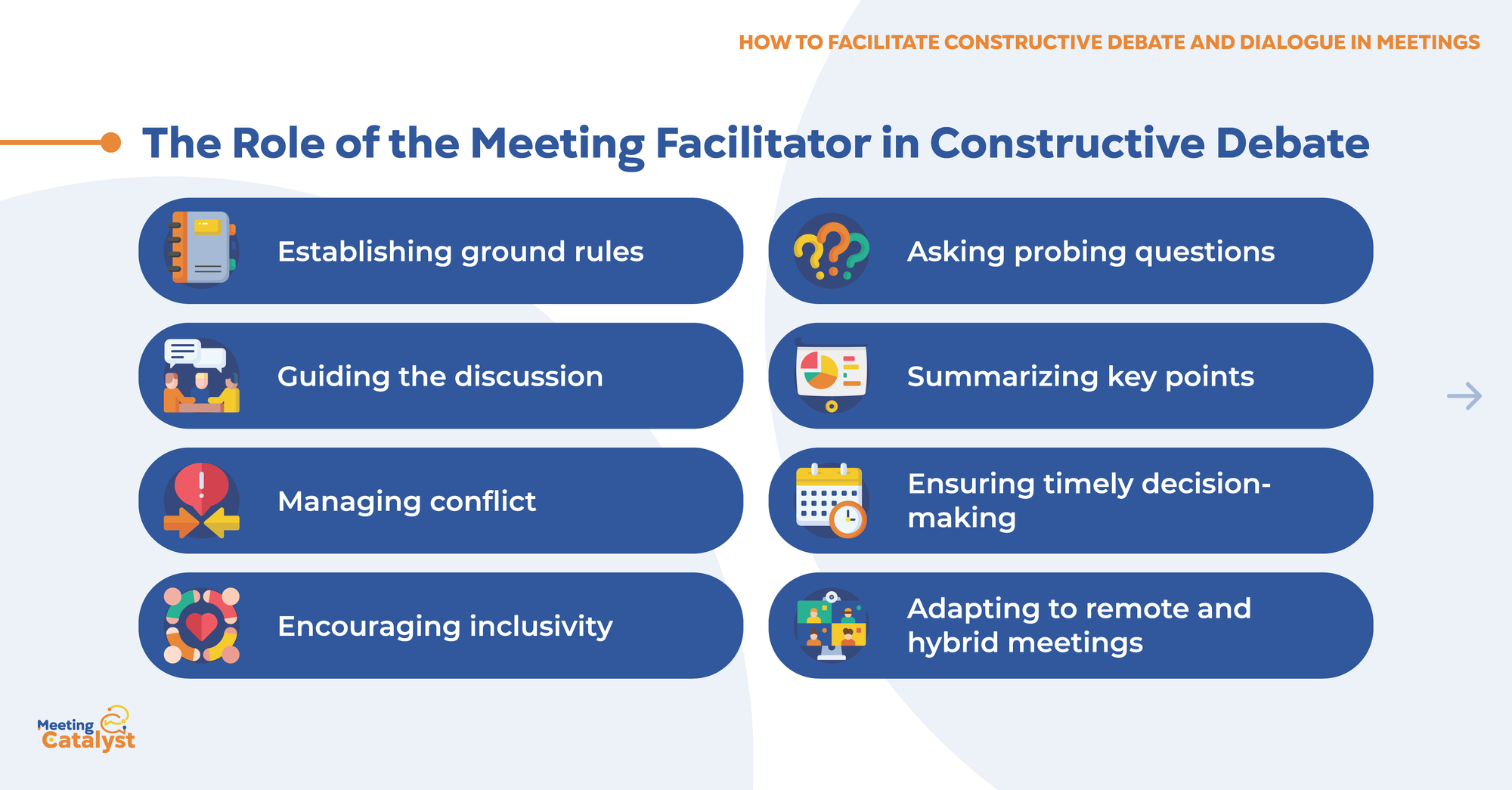 HOW TO FACILITATE CONSTRUCTIVE DEBATE AND DIALOGUE IN MEETINGS

The Role of the Meeting Facilitator in Constructive Debate

Establishing ground rules

Guiding the discussion

Managing conflict

Encouraging inclusivity

Asking probing questions

Summarizing key points

Ensuring timely decision-making

Adapting to remote and hybrid meetings

Meeting Catalyst